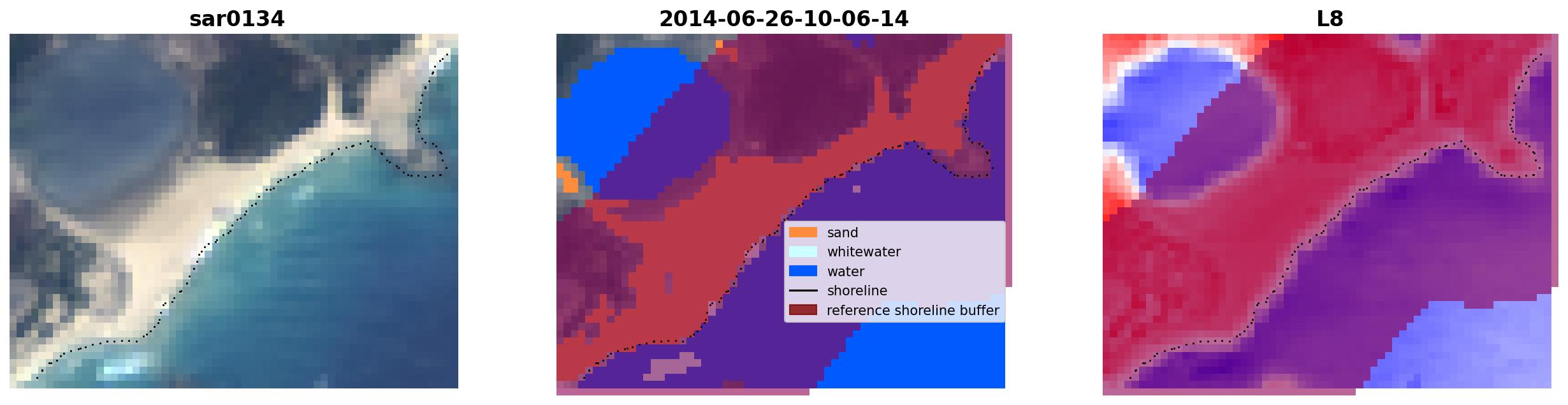 sar0134

2014-06-26-10-06-14

sand
whitewater
water
shoreline
reference shoreline buffer

L8